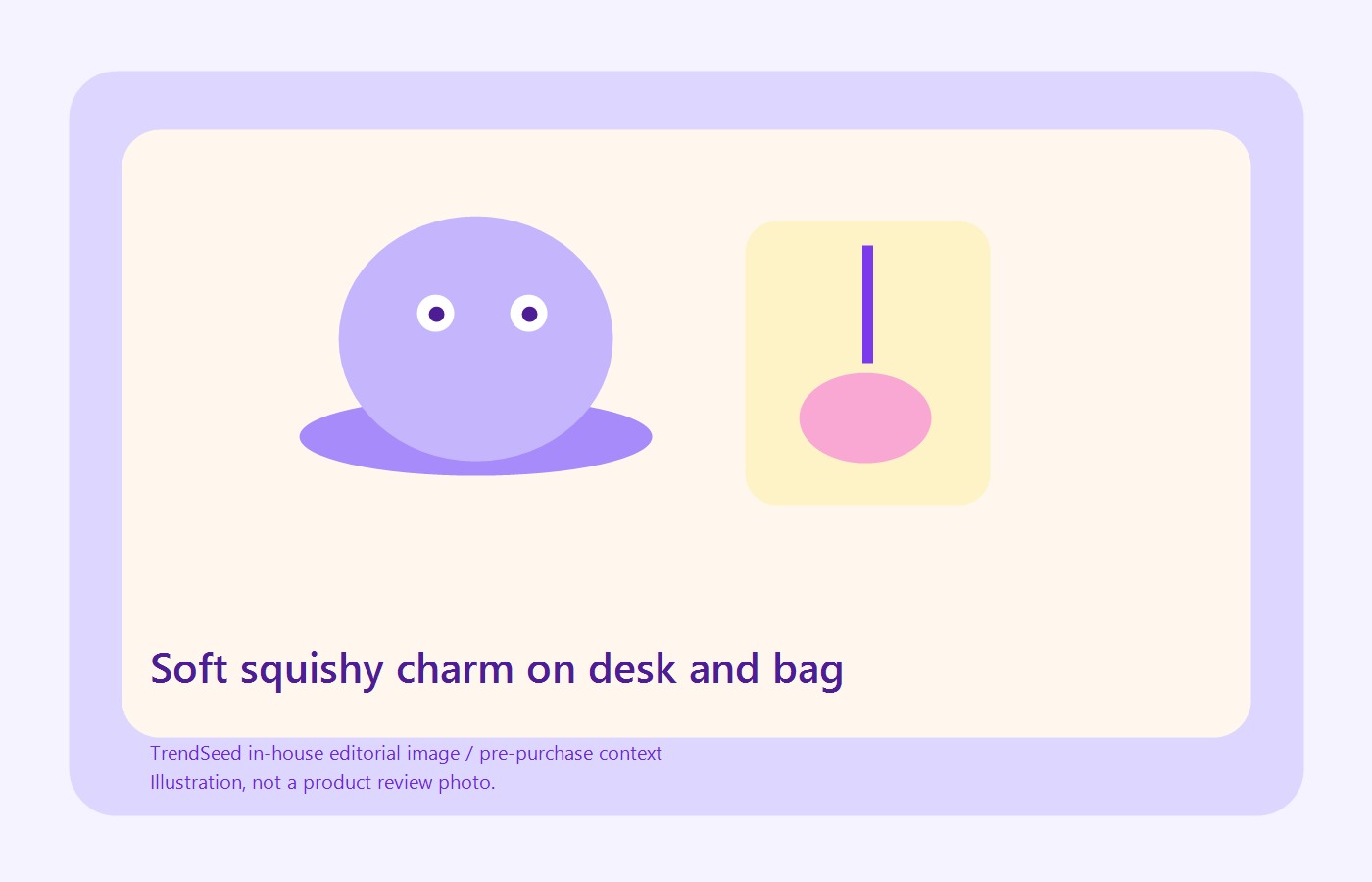 Soft squishy charm on desk and bag

TrendSeed in-house editorial image / pre-purchase context
Illustration, not a product review photo.